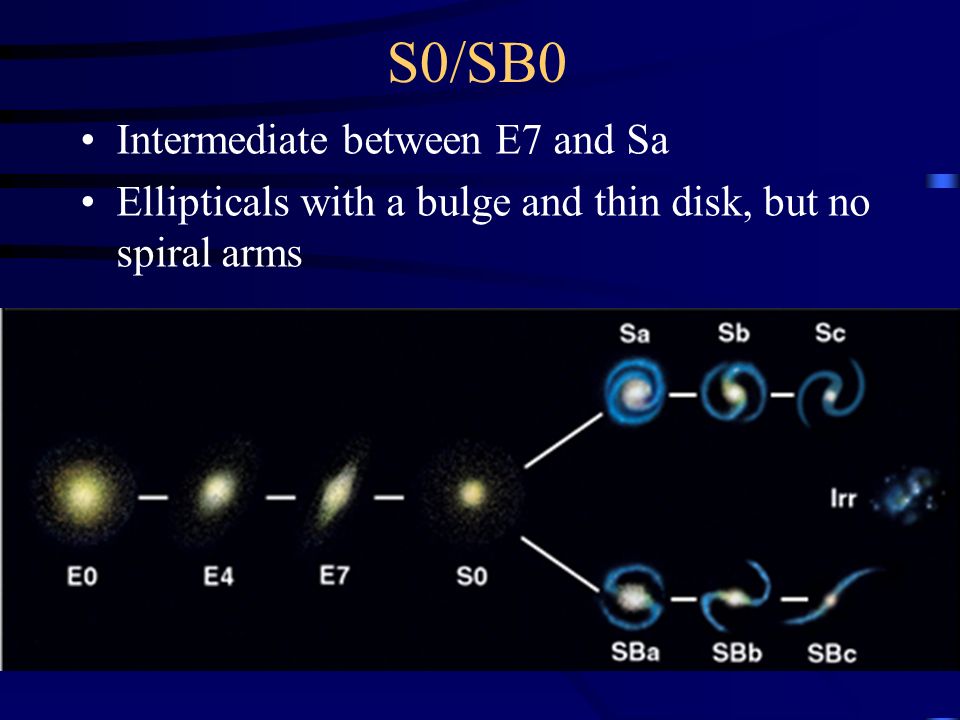 S0/SB0

• Intermediate between E7 and Sa
• Ellipticals with a bulge and thin disk, but no spiral arms

Sa Sb Sc

Irr

E0 E4 E7 S0

SBa SBb SBc